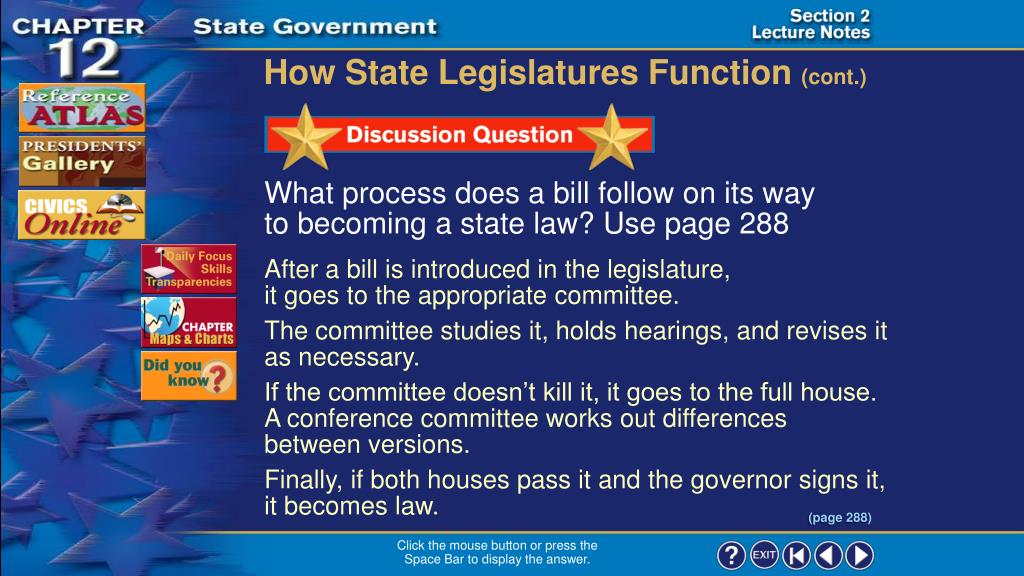 CHAPTER 12 State Government

Section 2 Lecture Notes

Reference ATLAS

PRESIDENTS' Gallery

CIVICS Online

Daily Focus Skills Transparencies

CHAPTER Maps & Charts

Did you know?

How State Legislatures Function (cont.)

Discussion Question

What process does a bill follow on its way to becoming a state law? Use page 288

After a bill is introduced in the legislature, it goes to the appropriate committee.

The committee studies it, holds hearings, and revises it as necessary.

If the committee doesn't kill it, it goes to the full house. A conference committee works out differences between versions.

Finally, if both houses pass it and the governor signs it, it becomes law.

(page 288)

Click the mouse button or press the Space Bar to display the answer.

? EXIT